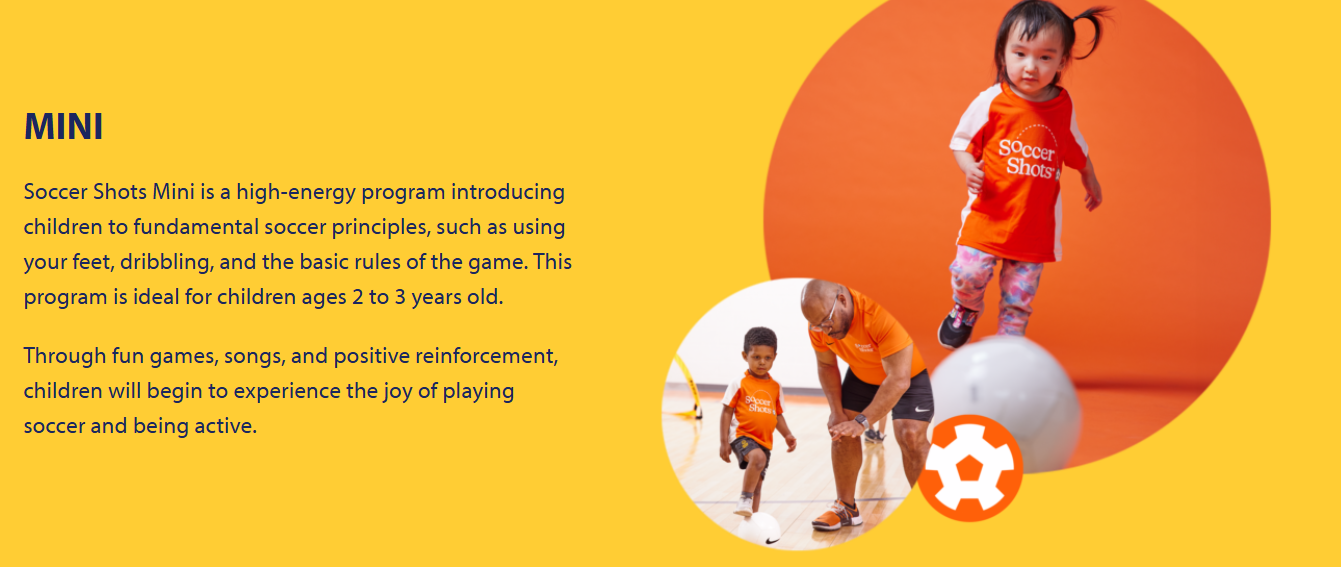 MINI

Soccer Shots Mini is a high-energy program introducing children to fundamental soccer principles, such as using your feet, dribbling, and the basic rules of the game. This program is ideal for children ages 2 to 3 years old.

Through fun games, songs, and positive reinforcement, children will begin to experience the joy of playing soccer and being active.

Soccer Shots

Soccer Shots